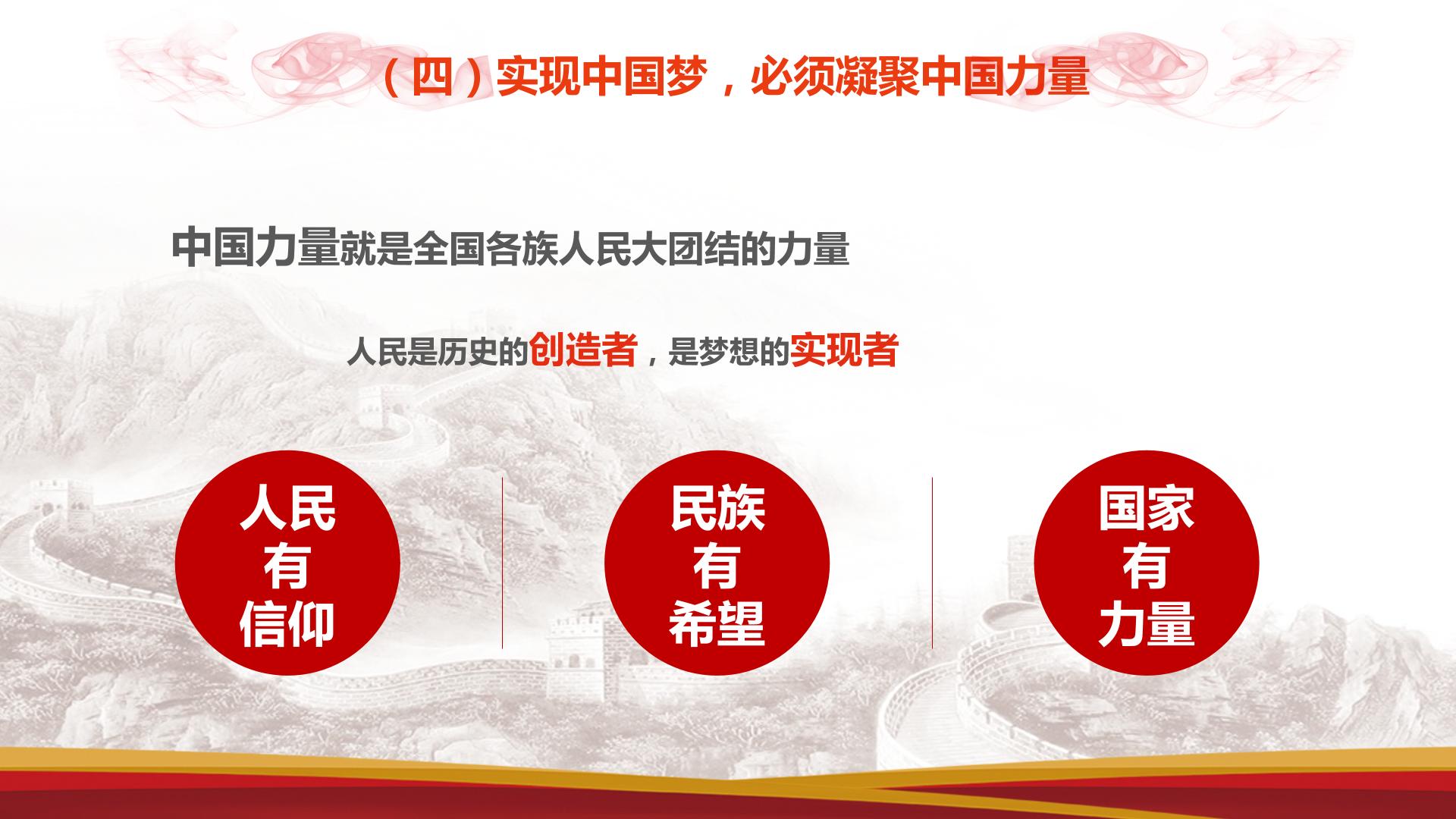 （四）实现中国梦，必须凝聚中国力量

中国力量就是全国各族人民大团结的力量

人民是历史的创造者，是梦想的实现者

人民
有
信仰

民族
有
希望

国家
有
力量